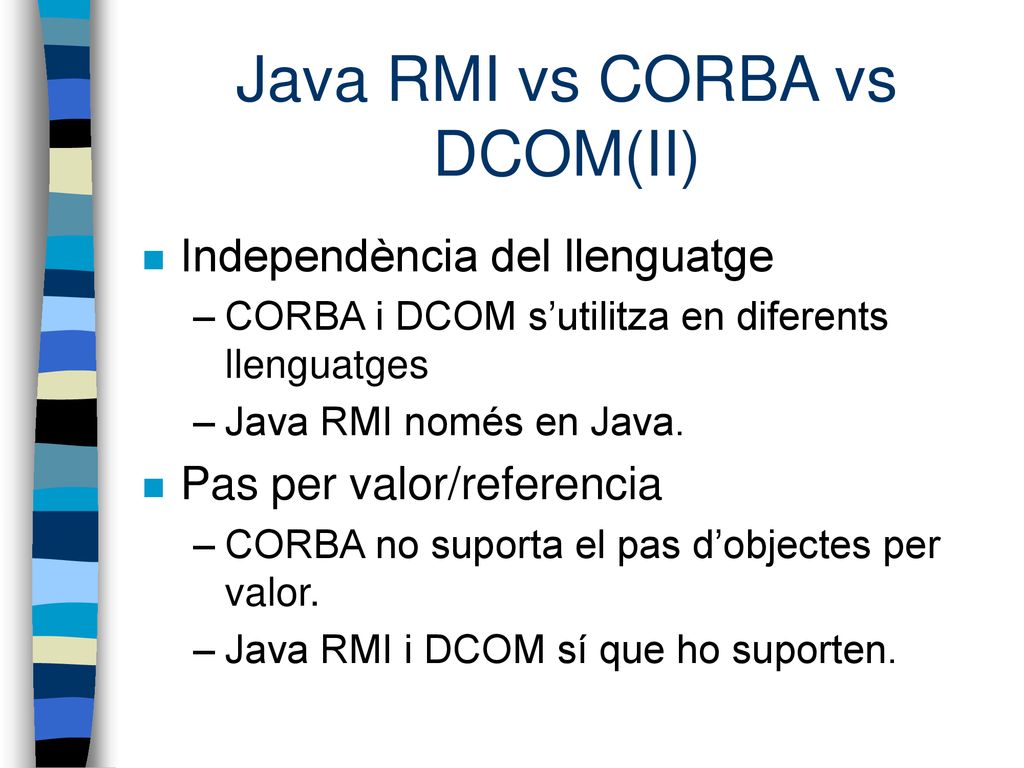 Java RMI vs CORBA vs DCOM(II)

Independència del llenguatge
– CORBA i DCOM s'utilitza en diferents llenguatges
– Java RMI només en Java.

Pas per valor/referencia
– CORBA no suporta el pas d'objectes per valor.
– Java RMI i DCOM sí que ho suporten.